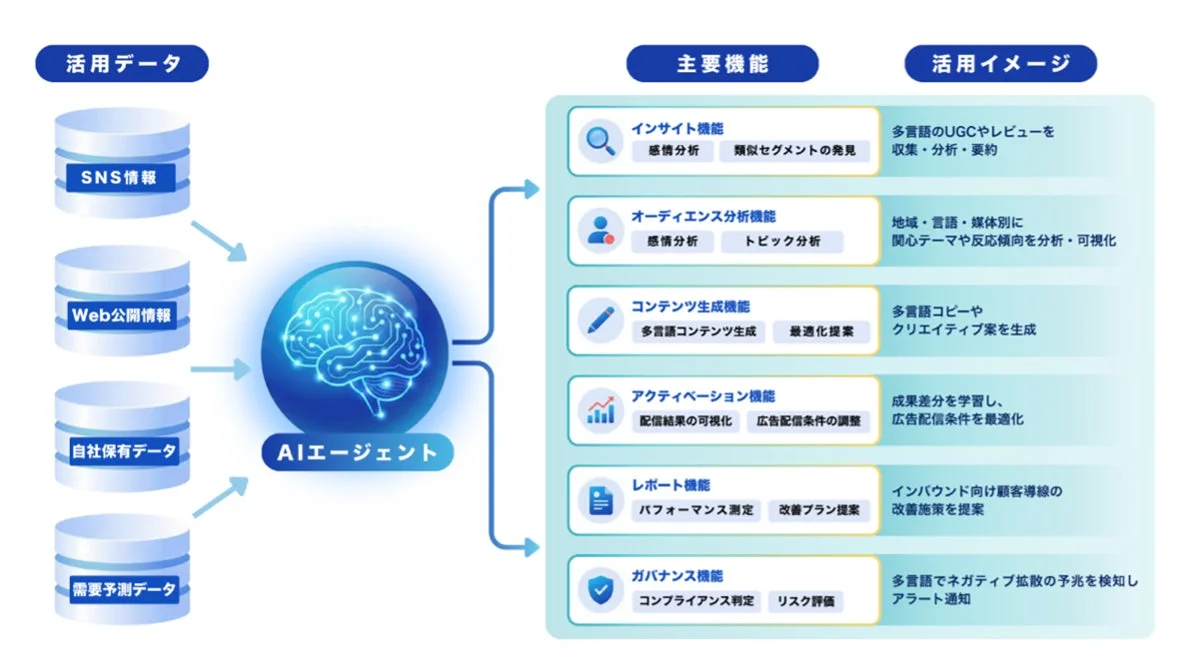 活用データ

SNS情報

Web公開情報

自社保有データ

需要予測データ

AIエージェント

主要機能

活用イメージ

インサイト機能
感情分析
類似セグメントの発見

多言語のUGCやレビューを収集・分析・要約

オーディエンス分析機能
感情分析
トピック分析

地域・言語・媒体別に関心テーマや反応傾向を分析・可視化

コンテンツ生成機能
多言語コンテンツ生成
最適化提案

多言語コピーやクリエイティブ案を生成

アクティベーション機能
配信結果の可視化
広告配信条件の調整

成果差分を学習し、広告配信条件を最適化

レポート機能
パフォーマンス測定
改善プラン提案

インバウンド向け顧客導線の改善施策を提案

ガバナンス機能
コンプライアンス判定
リスク評価

多言語でネガティブ拡散の予兆を検知しアラート通知